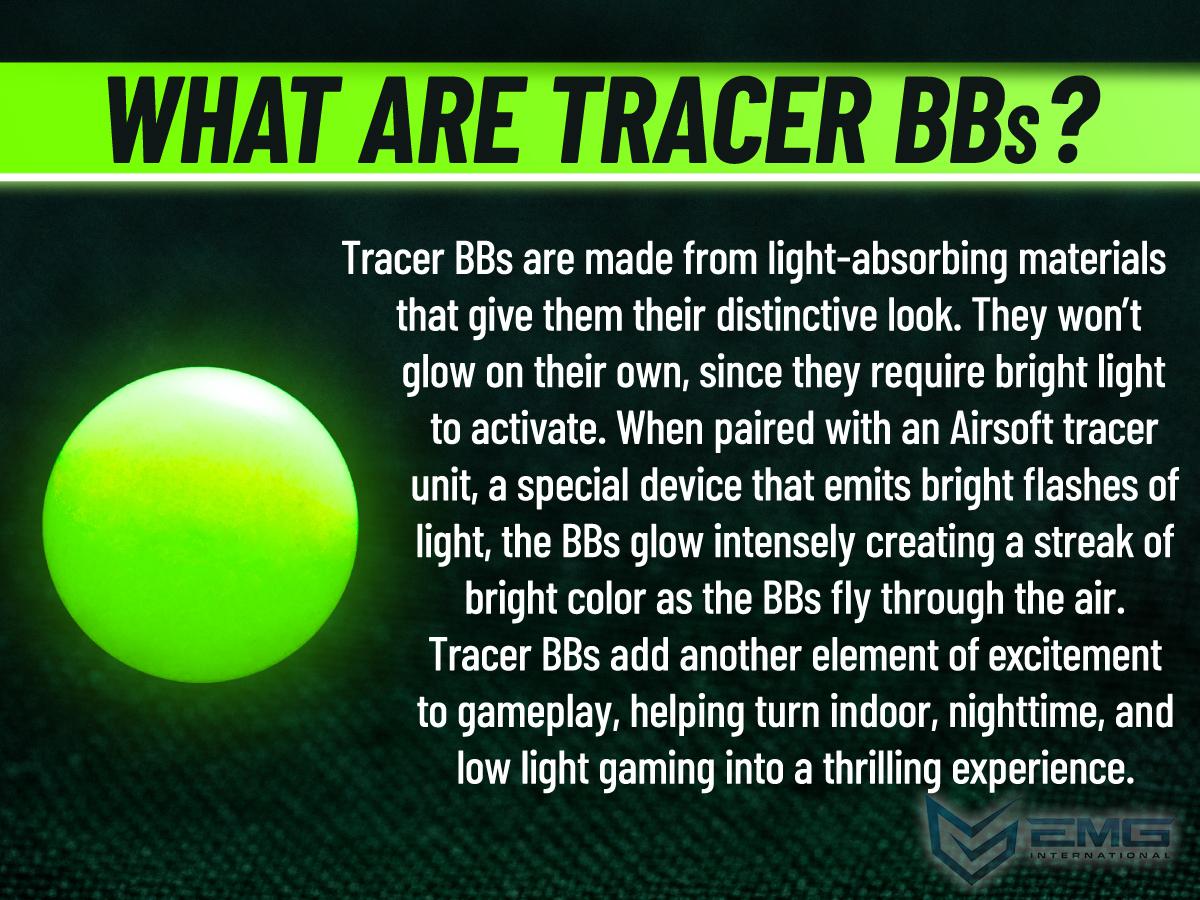 WHAT ARE TRACER BBs?

Tracer BBs are made from light-absorbing materials that give them their distinctive look. They won't glow on their own, since they require bright light to activate. When paired with an Airsoft tracer unit, a special device that emits bright flashes of light, the BBs glow intensely creating a streak of bright color as the BBs fly through the air. Tracer BBs add another element of excitement to gameplay, helping turn indoor, nighttime, and low light gaming into a thrilling experience.

EMG
INTERNATIONAL